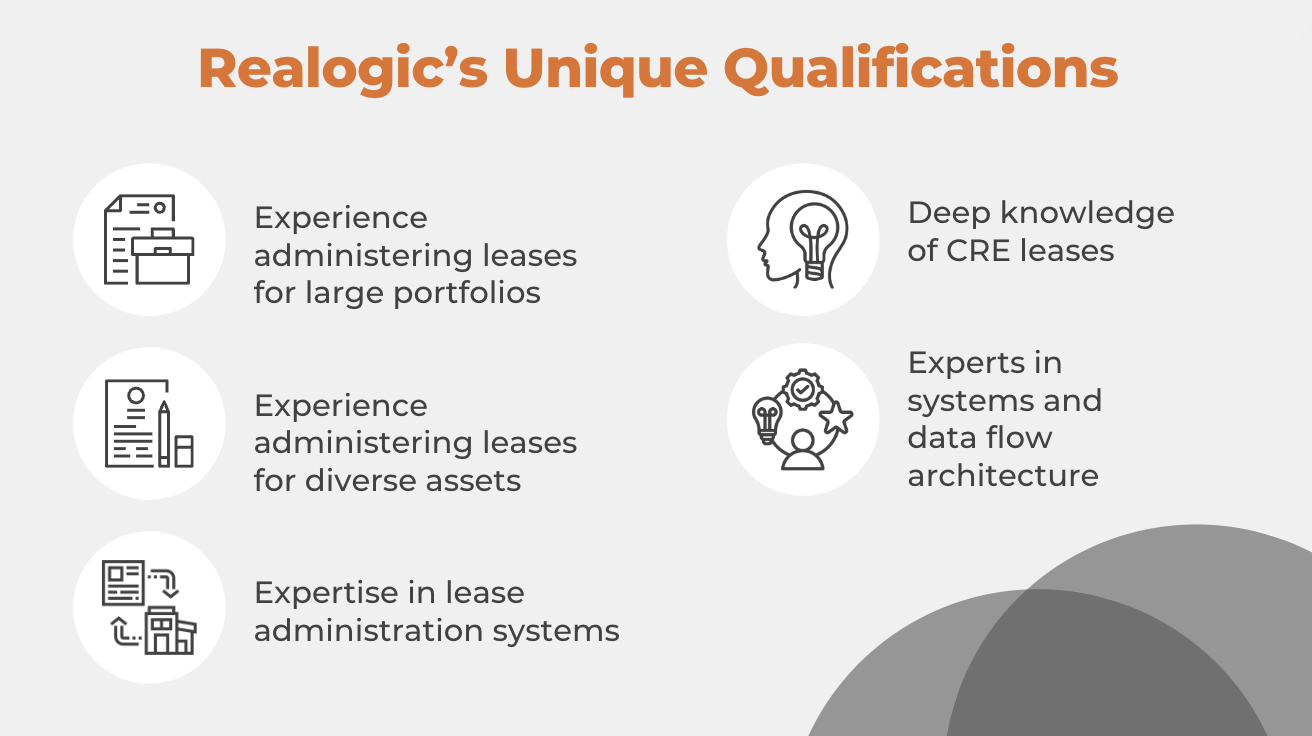 Realogic's Unique Qualifications

Experience administering leases for large portfolios

Experience administering leases for diverse assets

Expertise in lease administration systems

Deep knowledge of CRE leases

Experts in systems and data flow architecture